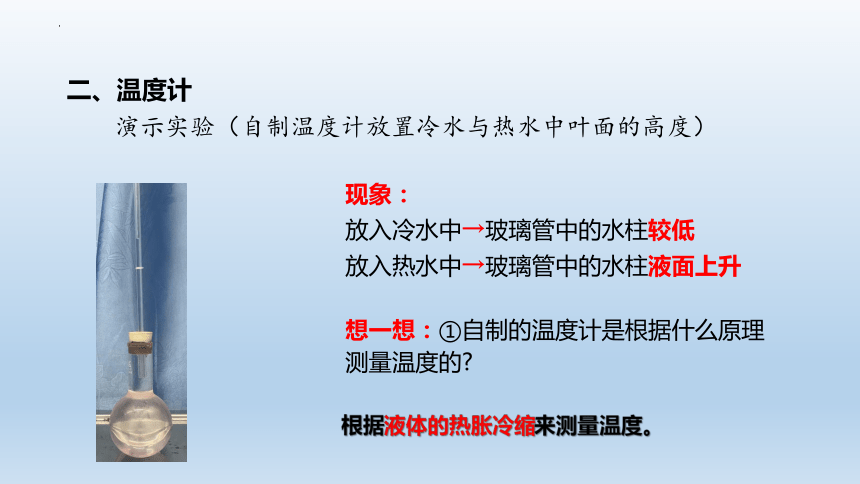 二、温度计

演示实验（自制温度计放置冷水与热水中叶面的高度）

现象：

放入冷水中→玻璃管中的水柱较低

放入热水中→玻璃管中的水柱液面上升

想一想：①自制的温度计是根据什么原理测量温度的?

根据液体的热胀冷缩来测量温度。